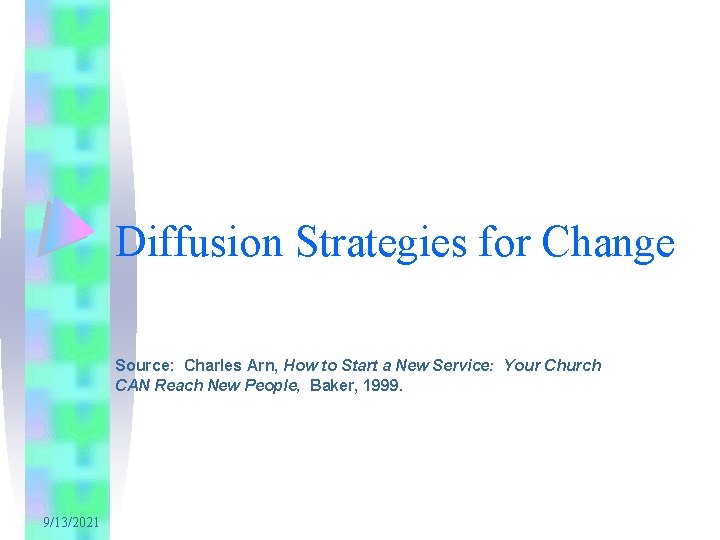 Diffusion Strategies for Change

Source: Charles Arn, How to Start a New Service: Your Church CAN Reach New People, Baker, 1999.

9/13/2021